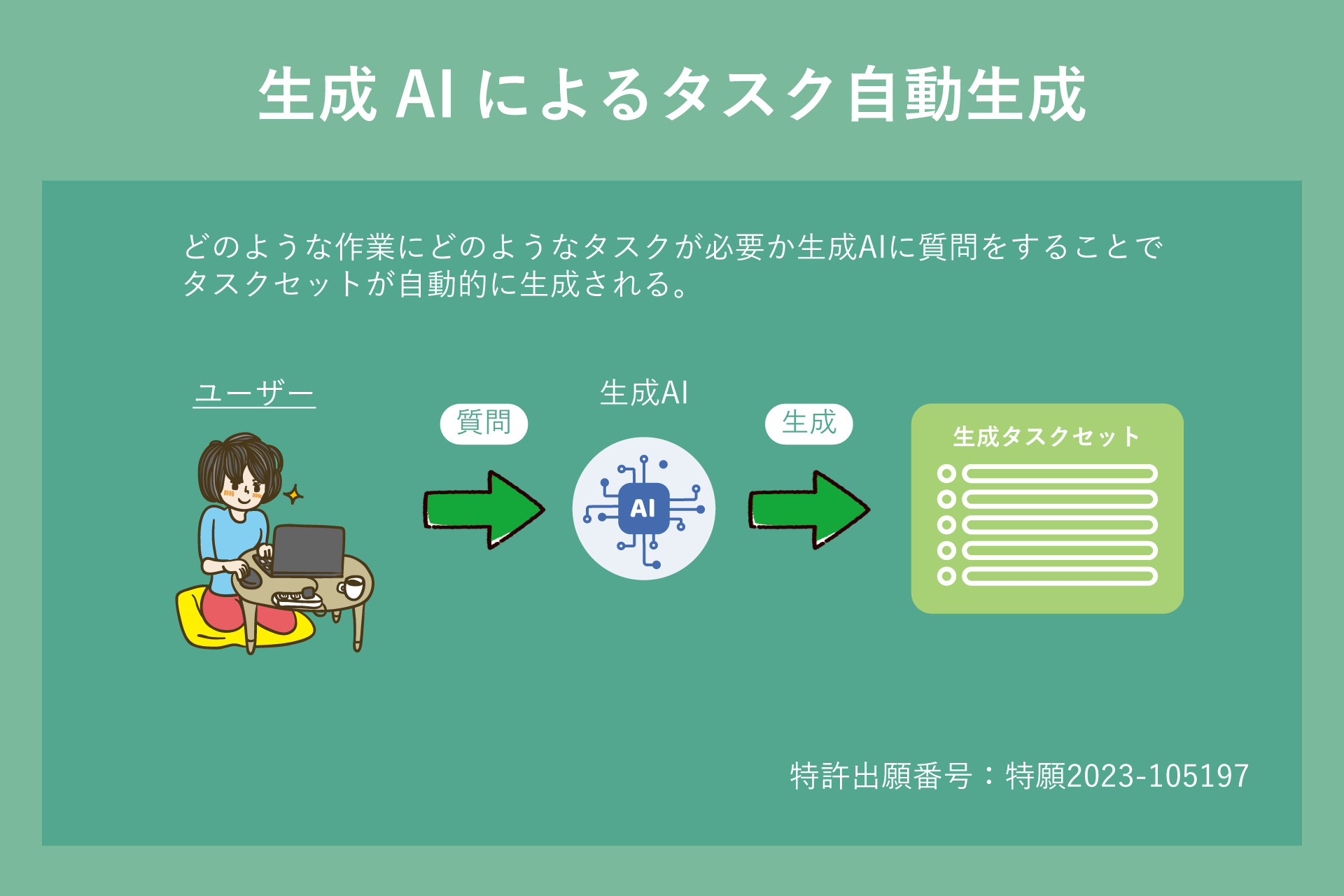 生成 AI によるタスク自動生成

どのような作業にどのようなタスクが必要か生成AIに質問をすることでタスクセットが自動的に生成される。

ユーザー

質問

生成AI

AI

生成

生成タスクセット

特許出願番号：特願2023-105197